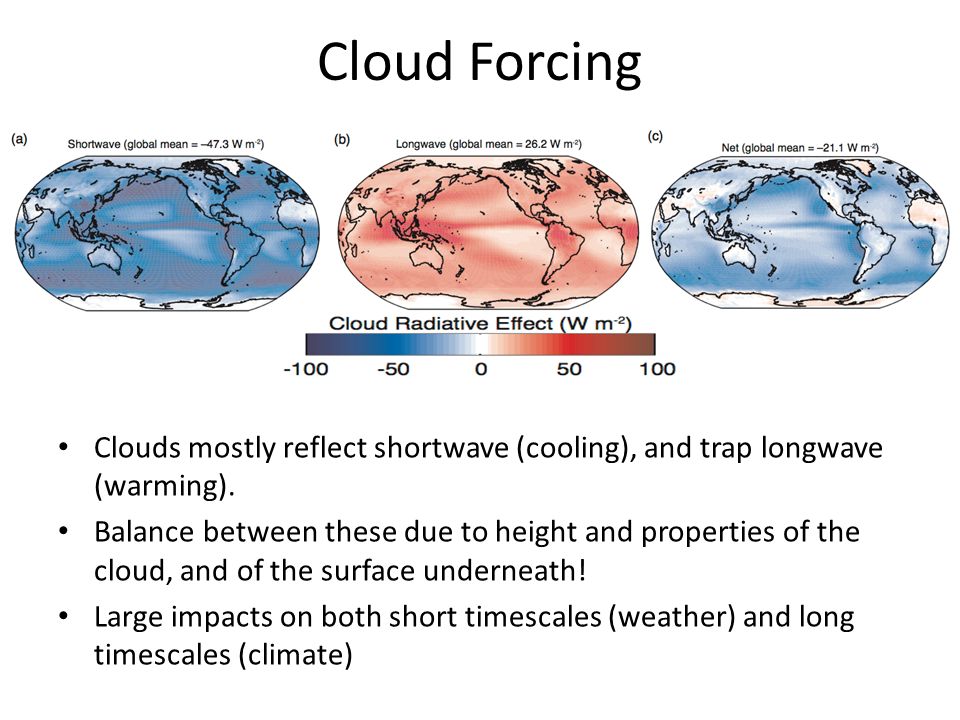 Cloud Forcing

(a) Shortwave (global mean = –47.3 W m$^{-2}$)

(b) Longwave (global mean = 26.2 W m$^{-2}$)

(c) Net (global mean = –21.1 W m$^{-2}$)

Cloud Radiative Effect (W m$^{-2}$)

-100 -50 0 50 100

• Clouds mostly reflect shortwave (cooling), and trap longwave (warming).
• Balance between these due to height and properties of the cloud, and of the surface underneath!
• Large impacts on both short timescales (weather) and long timescales (climate)